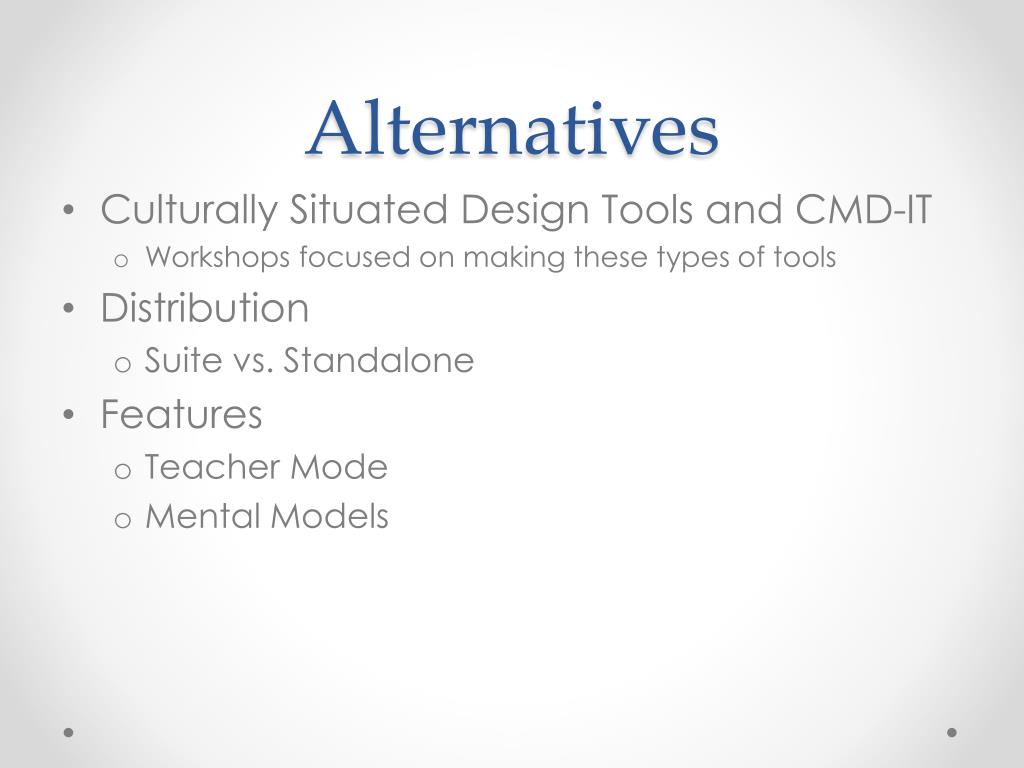 Alternatives

• Culturally Situated Design Tools and CMD-IT
  o Workshops focused on making these types of tools
• Distribution
  o Suite vs. Standalone
• Features
  o Teacher Mode
  o Mental Models